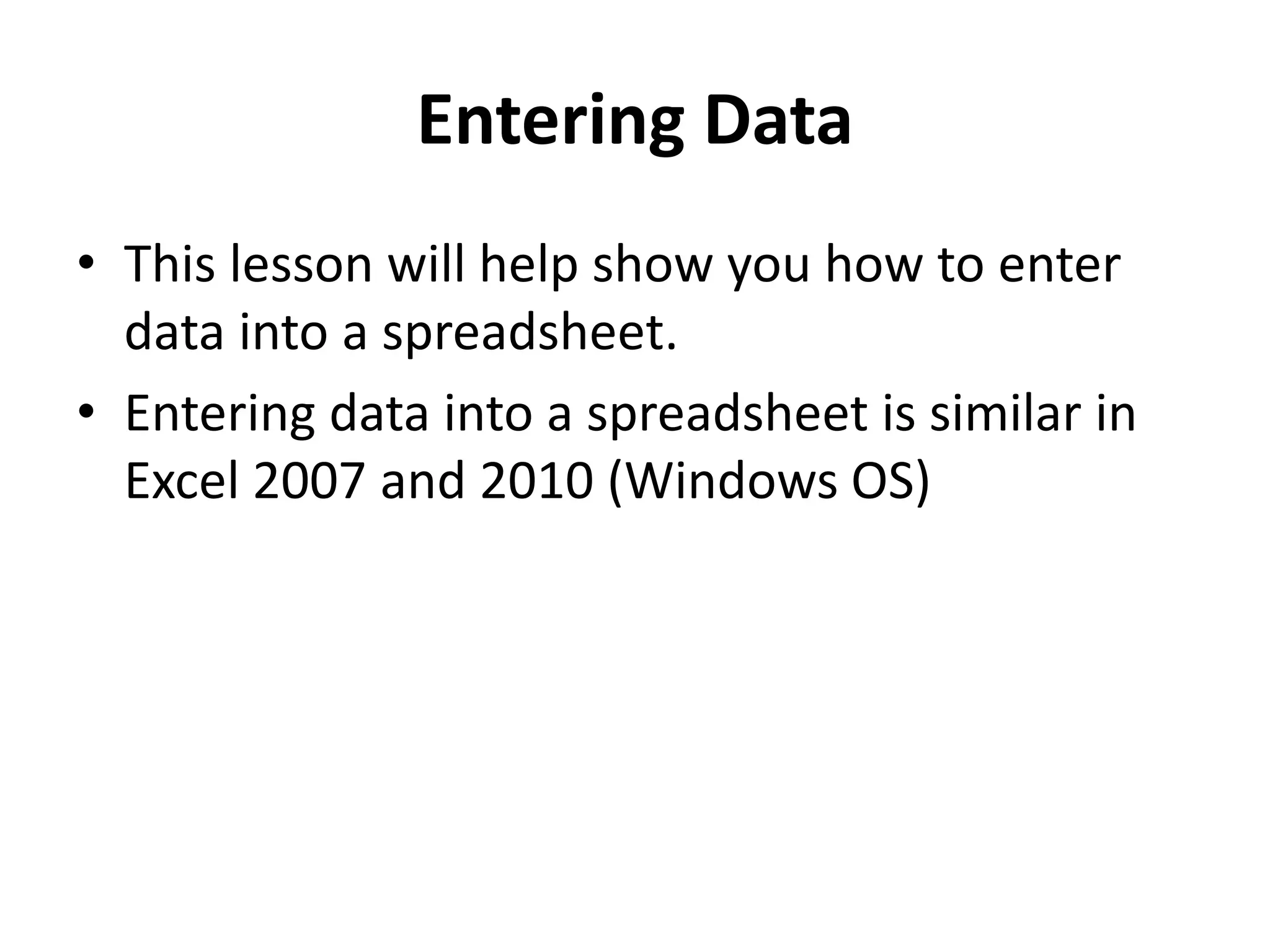 Entering Data

• This lesson will help show you how to enter data into a spreadsheet.
• Entering data into a spreadsheet is similar in Excel 2007 and 2010 (Windows OS)